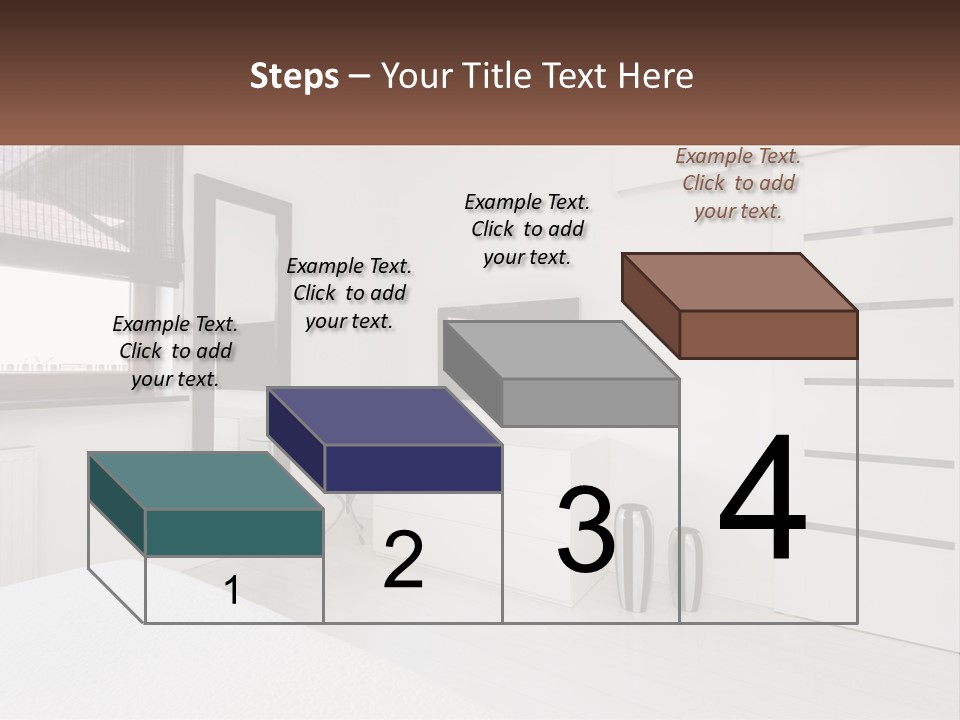 Steps – Your Title Text Here

Example Text. Click to add your text.

Example Text. Click to add your text.

Example Text. Click to add your text.

Example Text. Click to add your text.

1

2

3

4